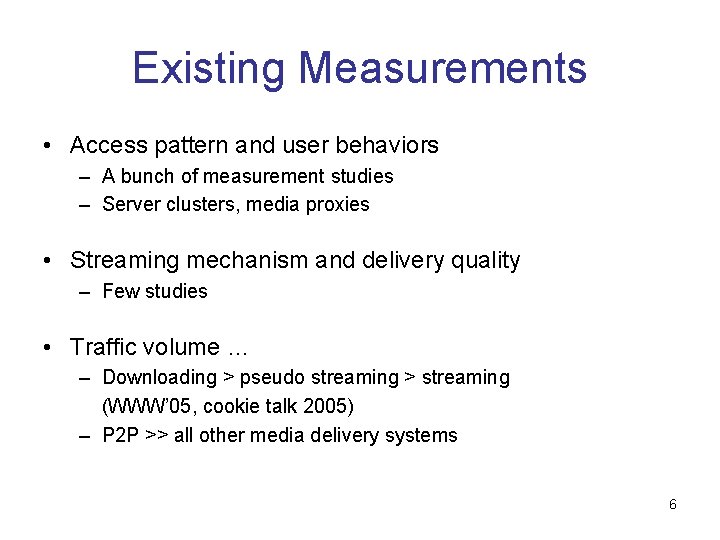 Existing Measurements

• Access pattern and user behaviors
– A bunch of measurement studies
– Server clusters, media proxies

• Streaming mechanism and delivery quality
– Few studies

• Traffic volume …
– Downloading > pseudo streaming > streaming (WWW'05, cookie talk 2005)
– P2P >> all other media delivery systems

6